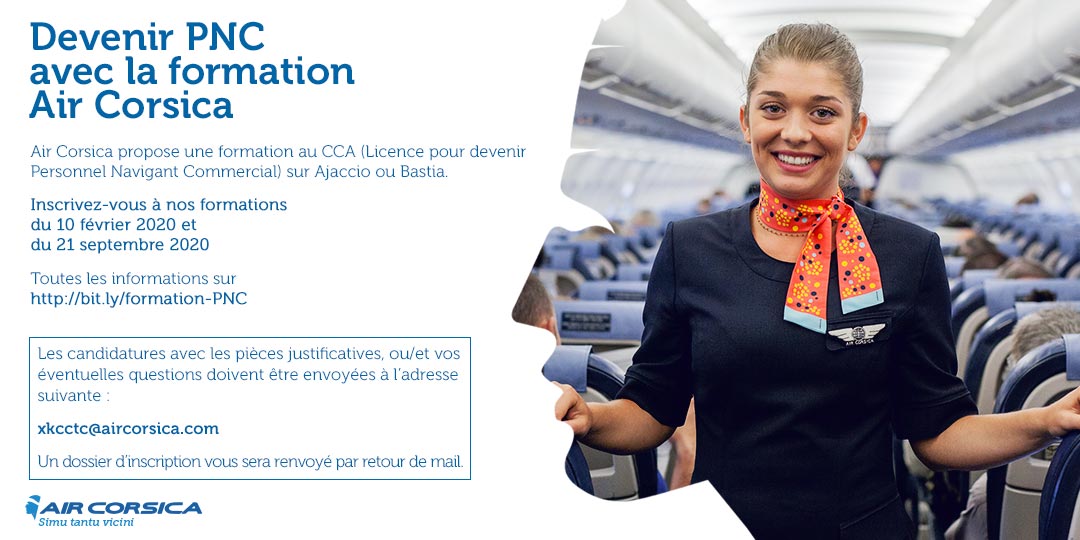 Devenir PNC avec la formation Air Corsica

Air Corsica propose une formation au CCA (Licence pour devenir Personnel Navigant Commercial) sur Ajaccio ou Bastia.

Inscrivez-vous à nos formations du 10 février 2020 et du 21 septembre 2020

Toutes les informations sur http://bit.ly/formation-PNC

Les candidatures avec les pièces justificatives, ou/et vos éventuelles questions doivent être envoyées à l'adresse suivante :

xkcctc@aircorsica.com

Un dossier d'inscription vous sera renvoyé par retour de mail.

AIR CORSICA
Simu tantu vicini

AIR CORSICA